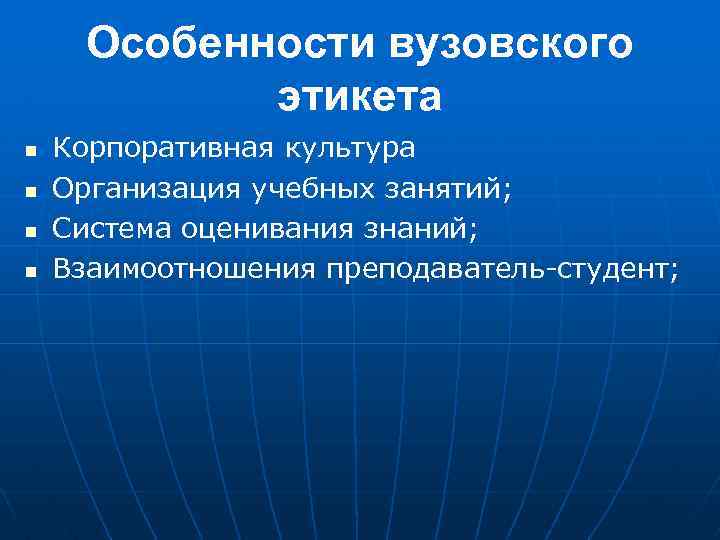 Особенности вузовского этикета

- Корпоративная культура
- Организация учебных занятий;
- Система оценивания знаний;
- Взаимоотношения преподаватель-студент;